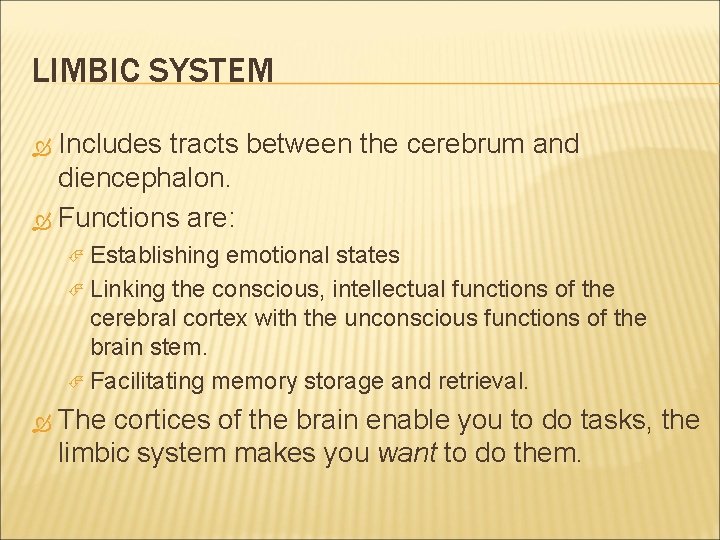 LIMBIC SYSTEM

Includes tracts between the cerebrum and diencephalon.

Functions are:

Establishing emotional states

Linking the conscious, intellectual functions of the cerebral cortex with the unconscious functions of the brain stem.

Facilitating memory storage and retrieval.

The cortices of the brain enable you to do tasks, the limbic system makes you want to do them.